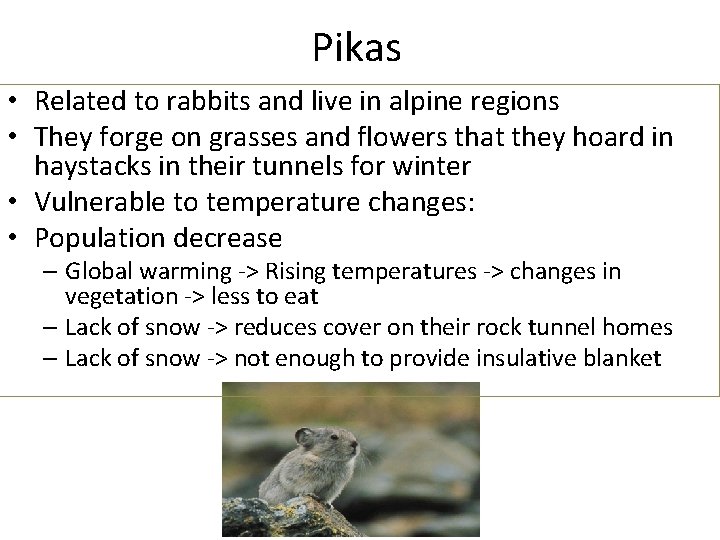 Pikas

• Related to rabbits and live in alpine regions
• They forge on grasses and flowers that they hoard in haystacks in their tunnels for winter
• Vulnerable to temperature changes:
• Population decrease
– Global warming -> Rising temperatures -> changes in vegetation -> less to eat
– Lack of snow -> reduces cover on their rock tunnel homes
– Lack of snow -> not enough to provide insulative blanket